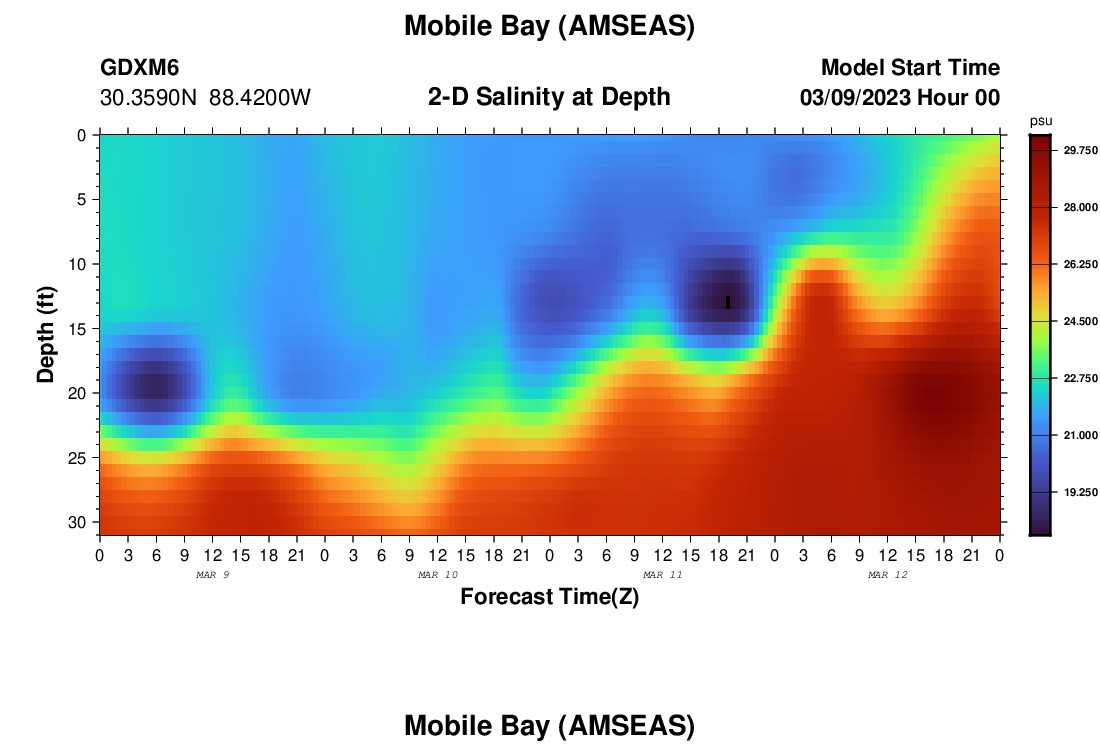 Mobile Bay (AMSEAS)

GDXM6
30.3590N 88.4200W

2-D Salinity at Depth

Model Start Time
03/09/2023 Hour 00

psu
29.750
28.000
26.250
24.500
22.750
21.000
19.250

Depth (ft)
0
5
10
15
20
25
30

0 3 6 9 12 15 18 21 0 3 6 9 12 15 18 21 0 3 6 9 12 15 18 21 0 3 6 9 12 15 18 21 0
MAR 9
MAR 10
MAR 11
MAR 12
Forecast Time(Z)

Mobile Bay (AMSEAS)